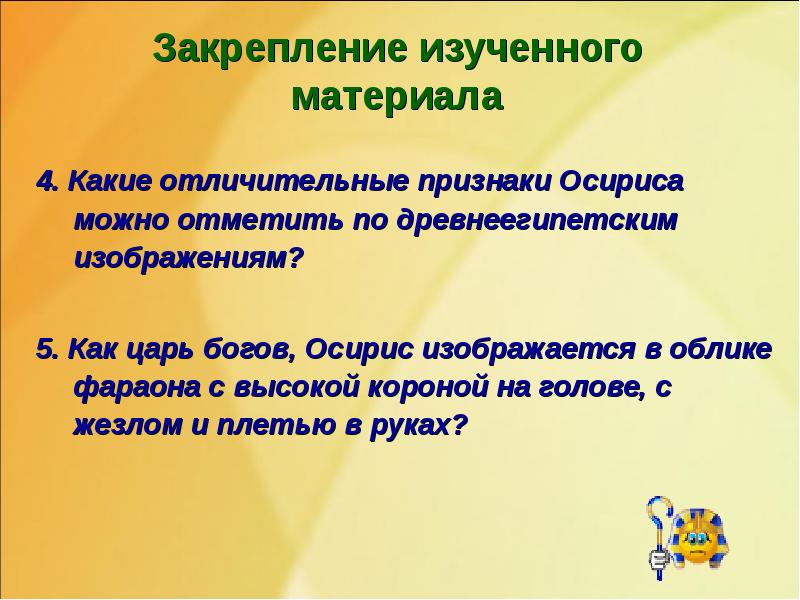 Закрепление изученного материала

4. Какие отличительные признаки Осириса можно отметить по древнеегипетским изображениям?

5. Как царь богов, Осирис изображается в облике фараона с высокой короной на голове, с жезлом и плетью в руках?